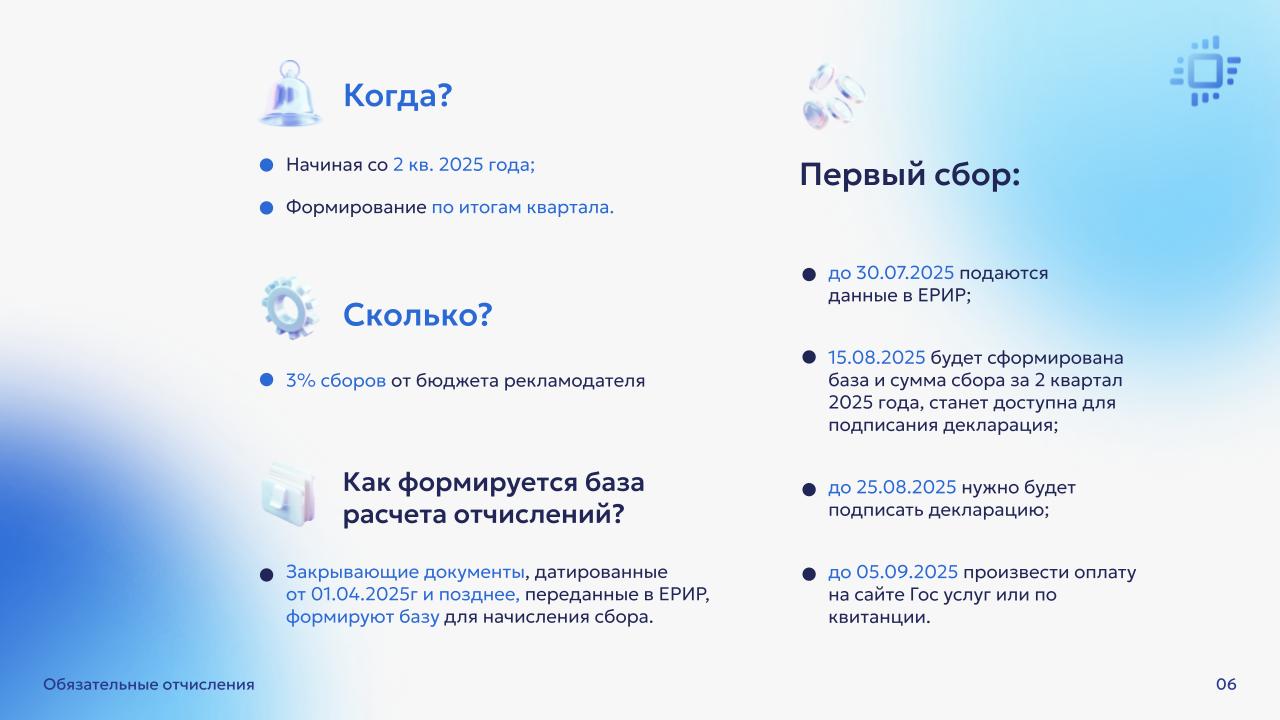 Когда?

Начиная со 2 кв. 2025 года;

Формирование по итогам квартала.

Сколько?

3% сборов от бюджета рекламодателя

Как формируется база расчета отчислений?

Закрывающие документы, датированные от 01.04.2025г и позднее, переданные в ЕРИР, формируют базу для начисления сбора.

Первый сбор:

до 30.07.2025 подаются данные в ЕРИР;

15.08.2025 будет сформирована база и сумма сбора за 2 квартал 2025 года, станет доступна для подписания декларация;

до 25.08.2025 нужно будет подписать декларацию;

до 05.09.2025 произвести оплату на сайте Гос услуг или по квитанции.

Обязательные отчисления

06